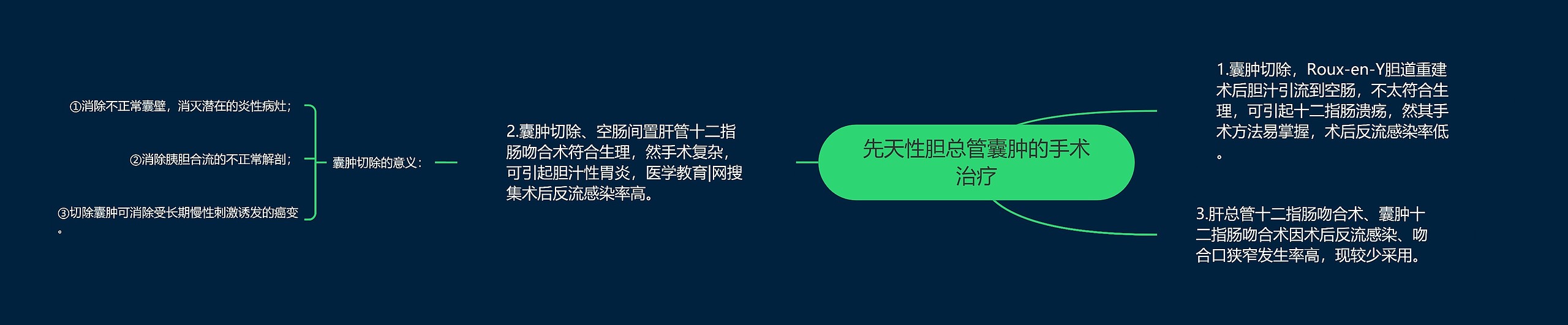 先天性胆总管囊肿的手术治疗

1.囊肿切除，Roux-en-Y胆道重建术后胆汁引流到空肠，不太符合生理，可引起十二指肠溃疡，然其手术方法易掌握，术后反流感染率低。

2.囊肿切除、空肠间置肝管十二指肠吻合术符合生理，然手术复杂，可引起胆汁性胃炎，医学教育|网搜集术后反流感染率高。

囊肿切除的意义：

①消除不正常囊壁，消灭潜在的炎性病灶；

②消除胰胆合流的不正常解剖；

③切除囊肿可消除受长期慢性刺激诱发的癌变。

3.肝总管十二指肠吻合术、囊肿十二指肠吻合术因术后反流感染、吻合口狭窄发生率高，现较少采用。